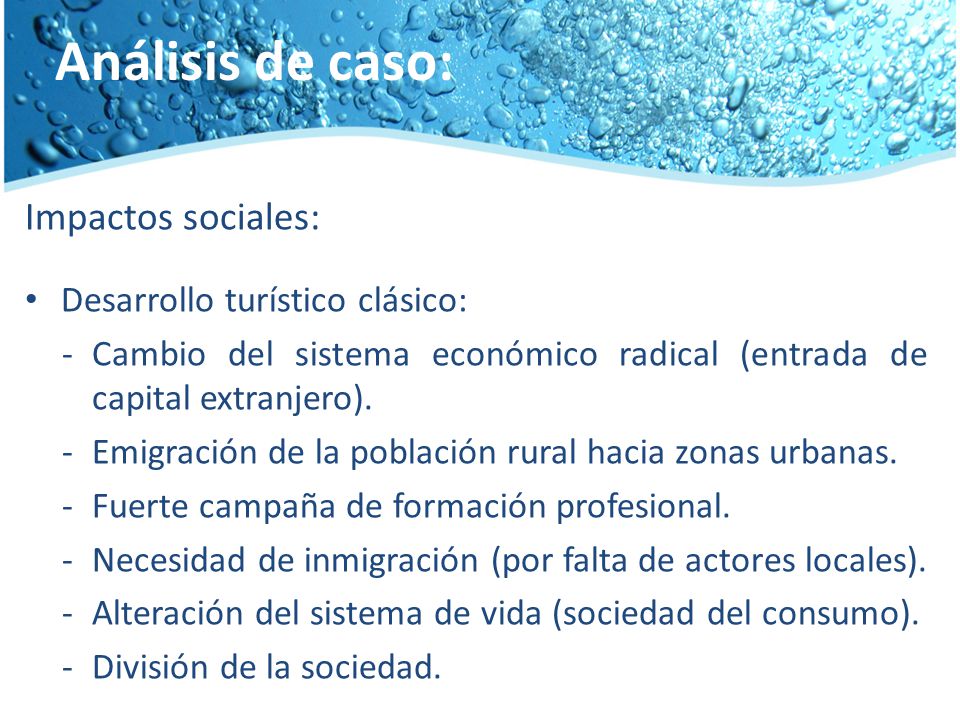 Análisis de caso:

Impactos sociales:

• Desarrollo turístico clásico:
- Cambio del sistema económico radical (entrada de capital extranjero).
- Emigración de la población rural hacia zonas urbanas.
- Fuerte campaña de formación profesional.
- Necesidad de inmigración (por falta de actores locales).
- Alteración del sistema de vida (sociedad del consumo).
- División de la sociedad.